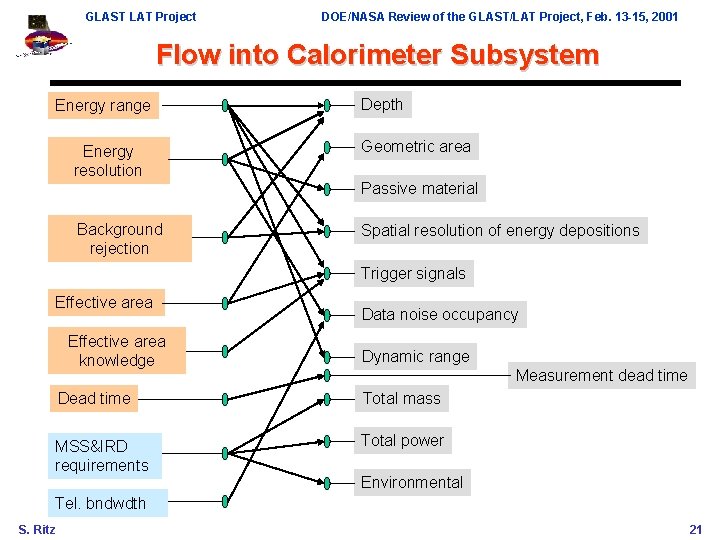 GLAST LAT Project

DOE/NASA Review of the GLAST/LAT Project, Feb. 13-15, 2001

Flow into Calorimeter Subsystem

Energy range

Energy resolution

Background rejection

Effective area

Effective area knowledge

Dead time

MSS&IRD requirements

Tel. bndwdth

Depth

Geometric area

Passive material

Spatial resolution of energy depositions

Trigger signals

Data noise occupancy

Dynamic range

Measurement dead time

Total mass

Total power

Environmental

S. Ritz

21